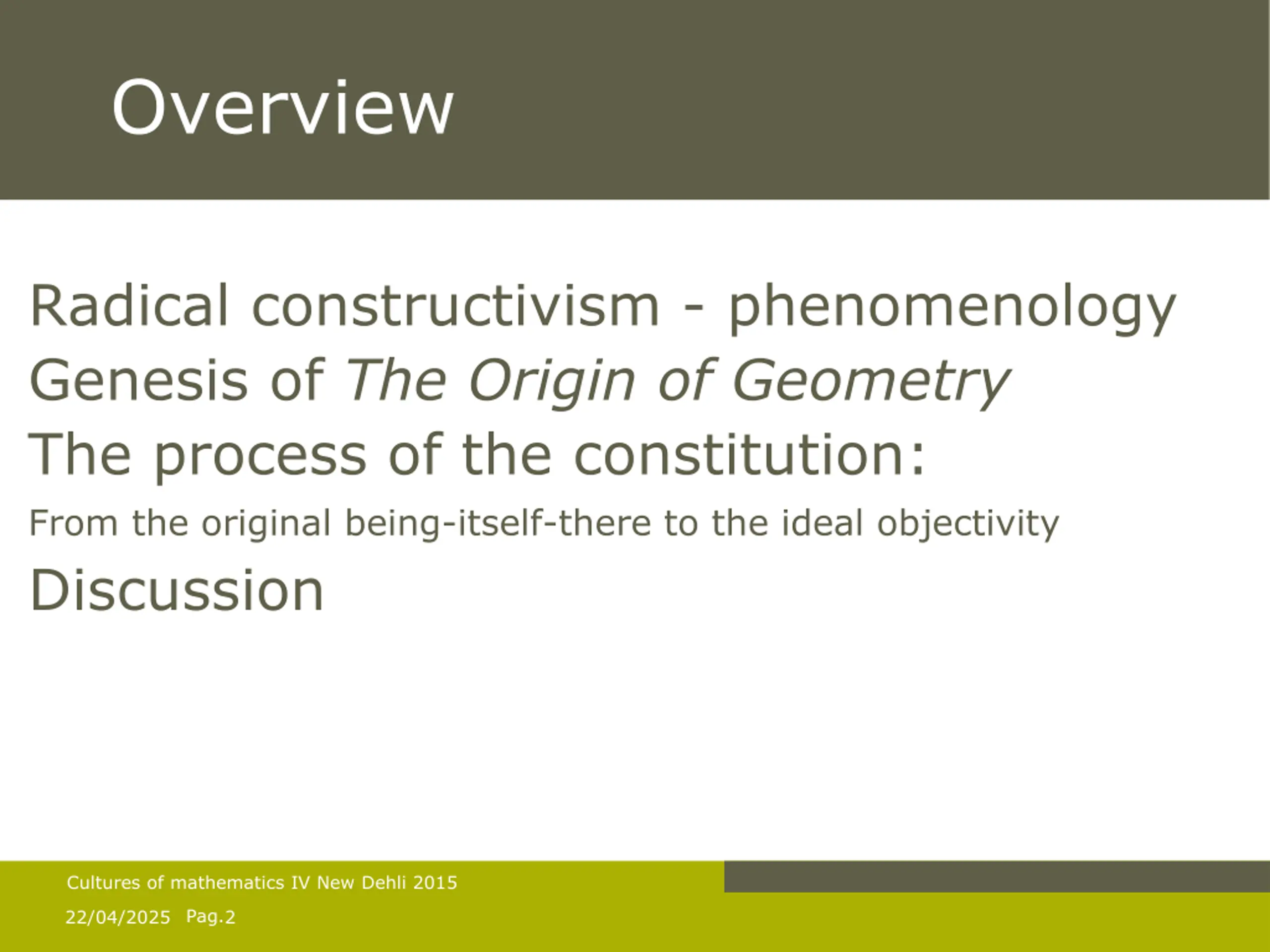 Overview

Radical constructivism - phenomenology
Genesis of The Origin of Geometry
The process of the constitution:
From the original being-itself-there to the ideal objectivity
Discussion

Cultures of mathematics IV New Dehli 2015
22/04/2025 Pag.2